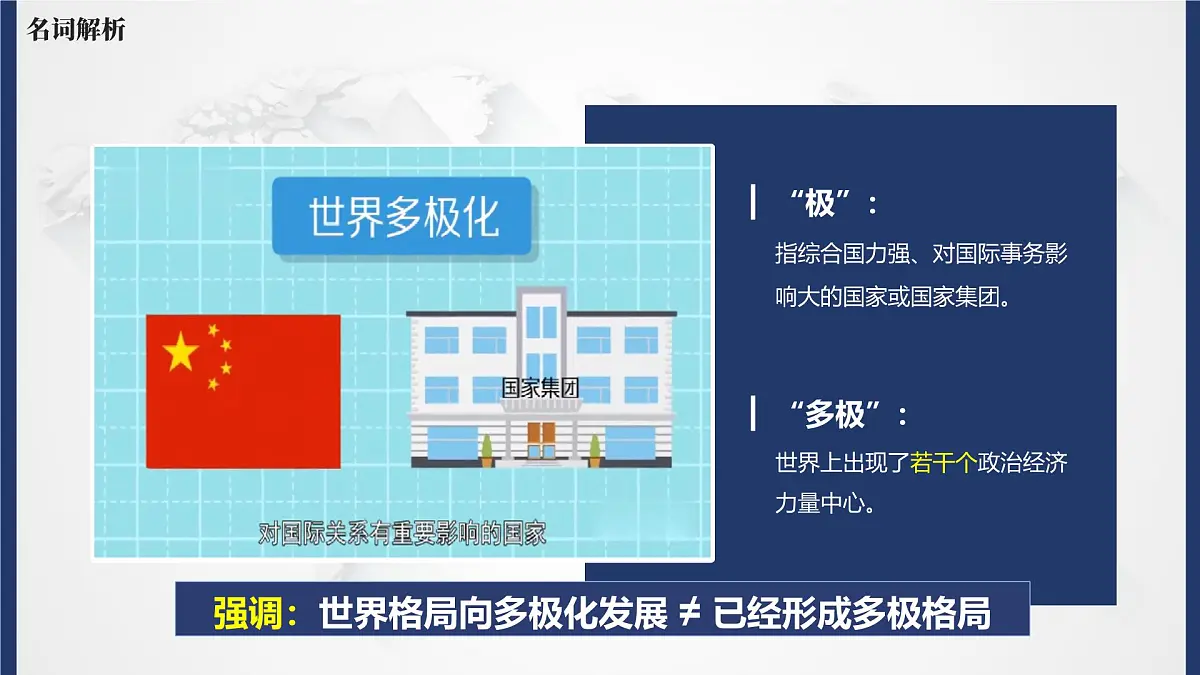 名词解析

世界多极化

国家集团

对国际关系有重要影响的国家

“极”：

指综合国力强、对国际事务影响大的国家或国家集团。

“多极”：

世界上出现了若干个政治经济力量中心。

强调：世界格局向多极化发展 ≠ 已经形成多极格局